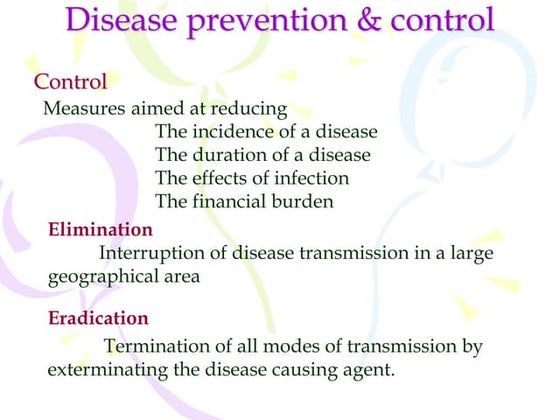 Disease prevention & control

Control

Measures aimed at reducing
The incidence of a disease
The duration of a disease
The effects of infection
The financial burden

Elimination

Interruption of disease transmission in a large geographical area

Eradication

Termination of all modes of transmission by exterminating the disease causing agent.